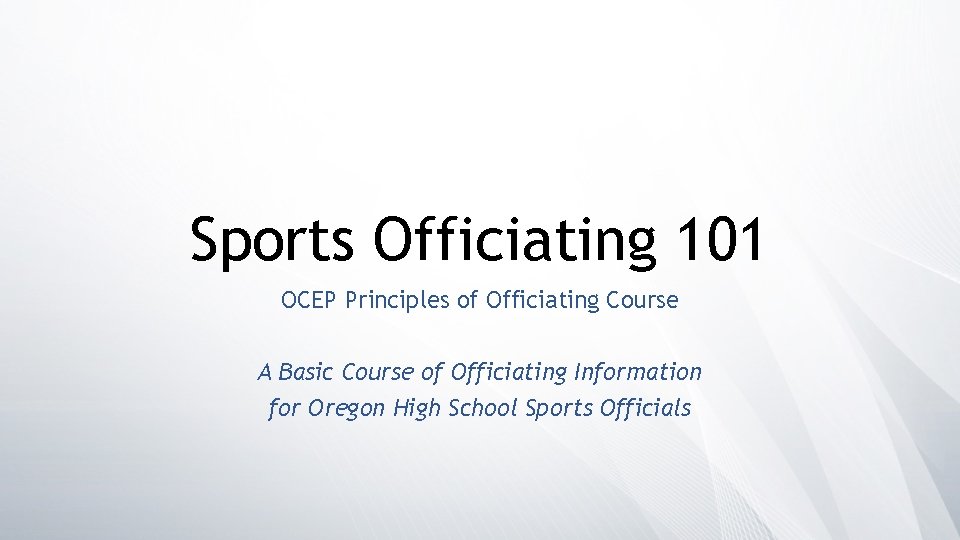 Sports Officiating 101

OCEP Principles of Officiating Course

A Basic Course of Officiating Information for Oregon High School Sports Officials